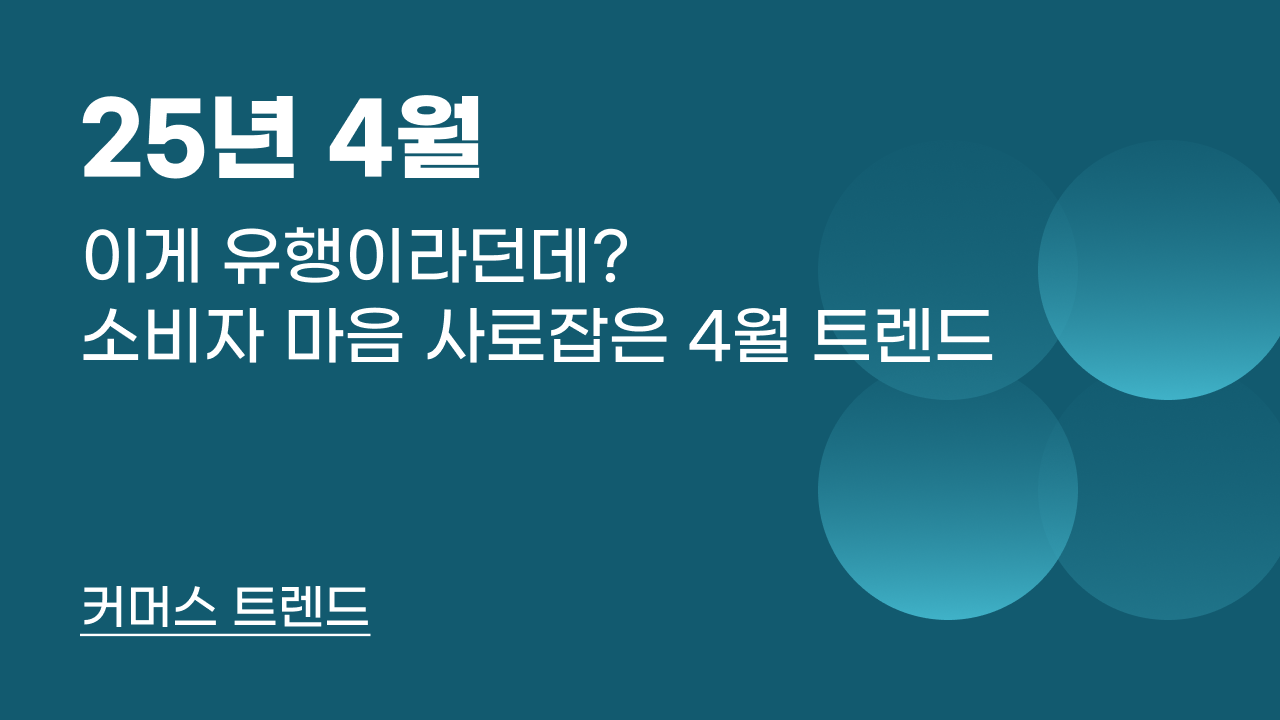 25년 4월

이게 유행이라던데?
소비자 마음 사로잡은 4월 트렌드

커머스 트렌드